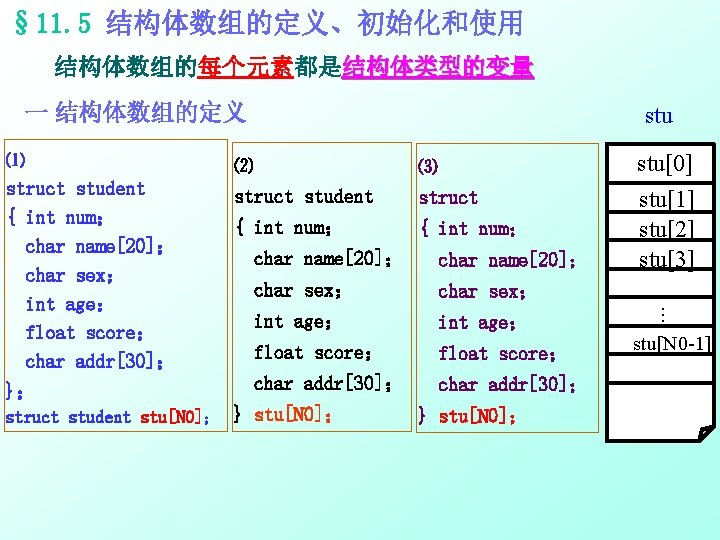 §11.5 结构体数组的定义、初始化和使用

结构体数组的每个元素都是结构体类型的变量

一 结构体数组的定义

(1)
struct student
{ int num;
char name[20];
char sex;
int age;
float score;
char addr[30];
};
struct student stu[N0];

(2)
struct student
{ int num;
char name[20];
char sex;
int age;
float score;
char addr[30];
} stu[N0];

(3)
struct
{ int num;
char name[20];
char sex;
int age;
float score;
char addr[30];
} stu[N0];

stu

stu[0]
stu[1]
stu[2]
stu[3]
⋮
stu[N0-1]